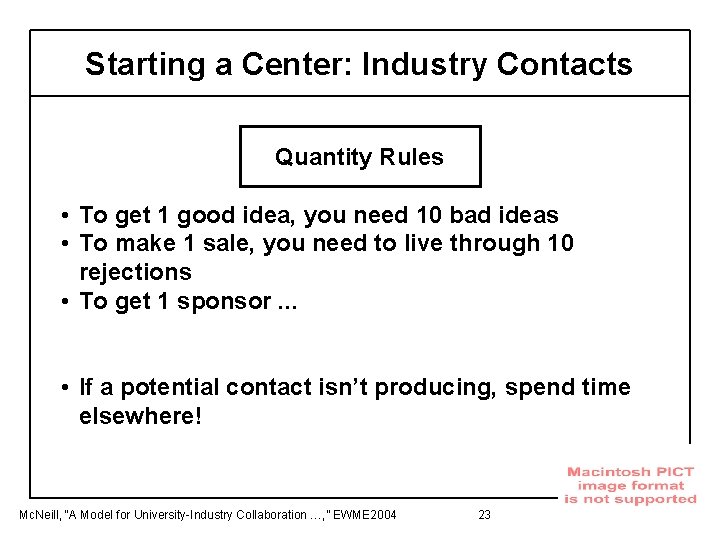 Starting a Center: Industry Contacts

Quantity Rules

• To get 1 good idea, you need 10 bad ideas
• To make 1 sale, you need to live through 10 rejections
• To get 1 sponsor ...

• If a potential contact isn't producing, spend time elsewhere!

Macintosh PICT image format is not supported

McNeill, "A Model for University-Industry Collaboration ...," EWME2004

23